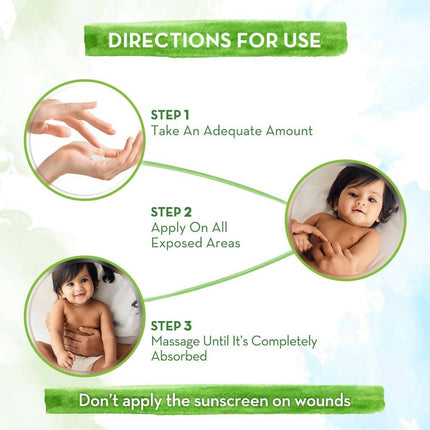 DIRECTIONS FOR USE

STEP 1
Take An Adequate Amount

STEP 2
Apply On All Exposed Areas

STEP 3
Massage Until It's Completely Absorbed

Don't apply the sunscreen on wounds